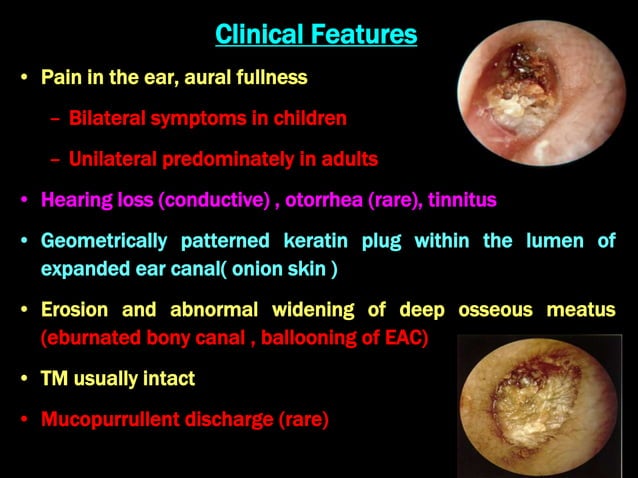 Clinical Features

• Pain in the ear, aural fullness

– Bilateral symptoms in children

– Unilateral predominately in adults

• Hearing loss (conductive) , otorrhea (rare), tinnitus

• Geometrically patterned keratin plug within the lumen of expanded ear canal( onion skin )

• Erosion and abnormal widening of deep osseous meatus (eburnated bony canal , ballooning of EAC)

• TM usually intact

• Mucopurrullent discharge (rare)